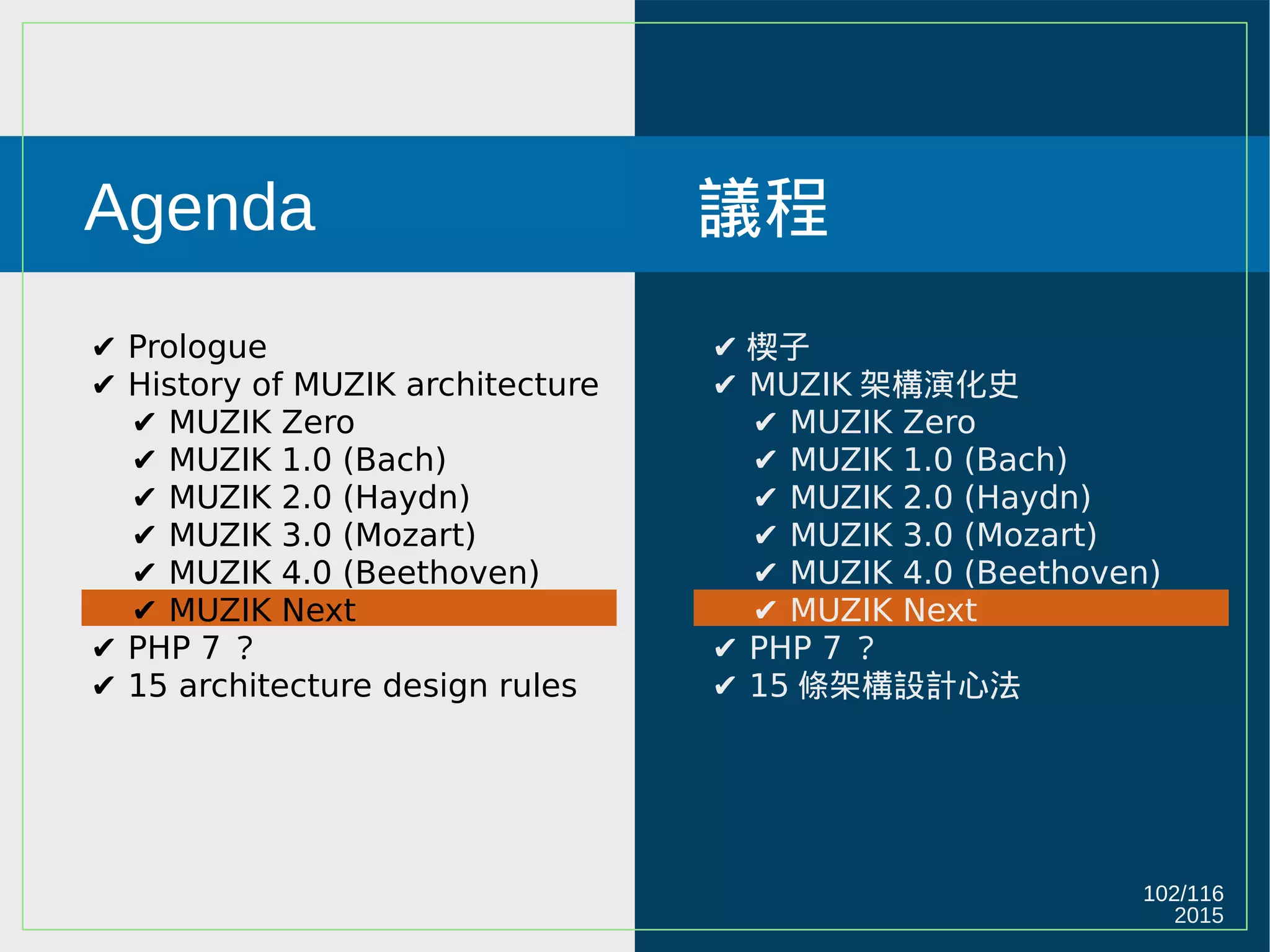 Agenda

✔ Prologue
✔ History of MUZIK architecture
✔ MUZIK Zero
✔ MUZIK 1.0 (Bach)
✔ MUZIK 2.0 (Haydn)
✔ MUZIK 3.0 (Mozart)
✔ MUZIK 4.0 (Beethoven)
✔ MUZIK Next
✔ PHP 7 ？
✔ 15 architecture design rules

議程

✔ 楔子
✔ MUZIK 架構演化史
✔ MUZIK Zero
✔ MUZIK 1.0 (Bach)
✔ MUZIK 2.0 (Haydn)
✔ MUZIK 3.0 (Mozart)
✔ MUZIK 4.0 (Beethoven)
✔ MUZIK Next
✔ PHP 7 ？
✔ 15 條架構設計心法

102/116
2015